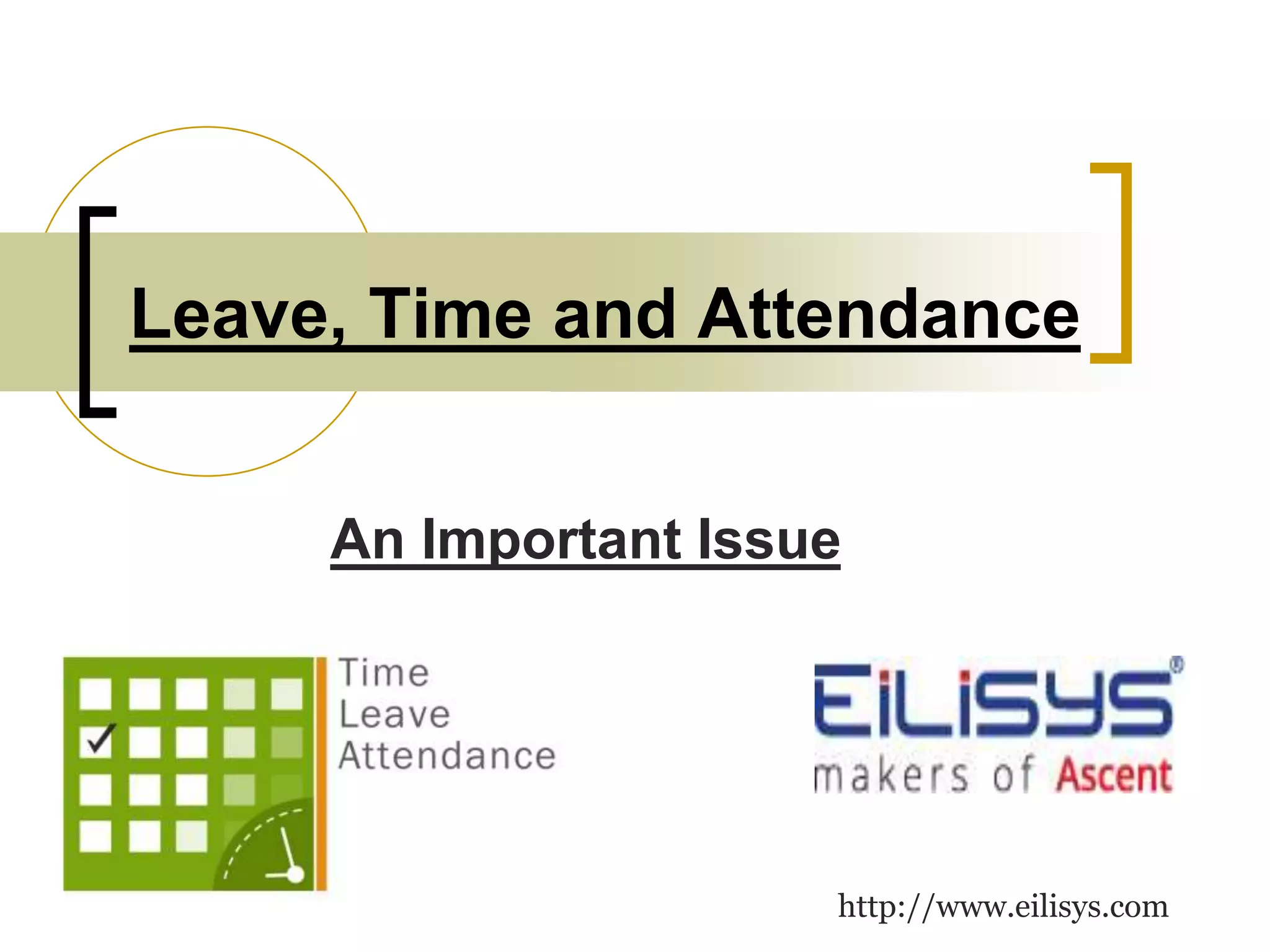 Leave, Time and Attendance

An Important Issue

Time
Leave
Attendance

EiLiSYS®
makers of Ascent

http://www.eilisys.com